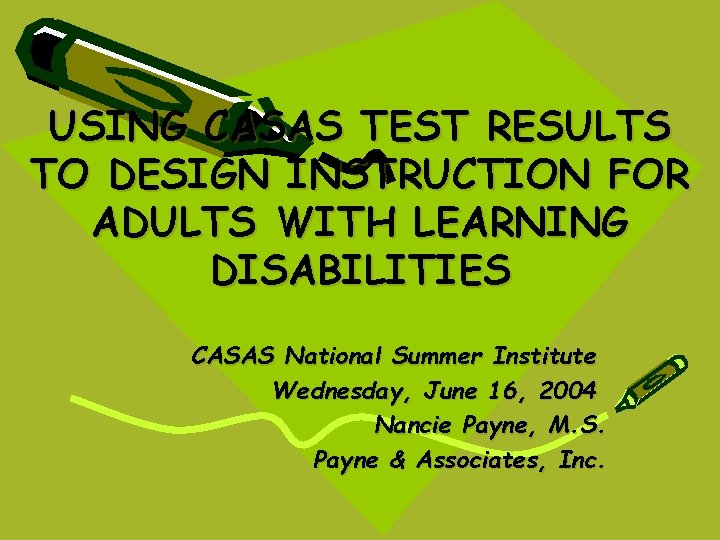 USING CASAS TEST RESULTS TO DESIGN INSTRUCTION FOR ADULTS WITH LEARNING DISABILITIES

CASAS National Summer Institute
Wednesday, June 16, 2004
Nancie Payne, M.S.
Payne & Associates, Inc.